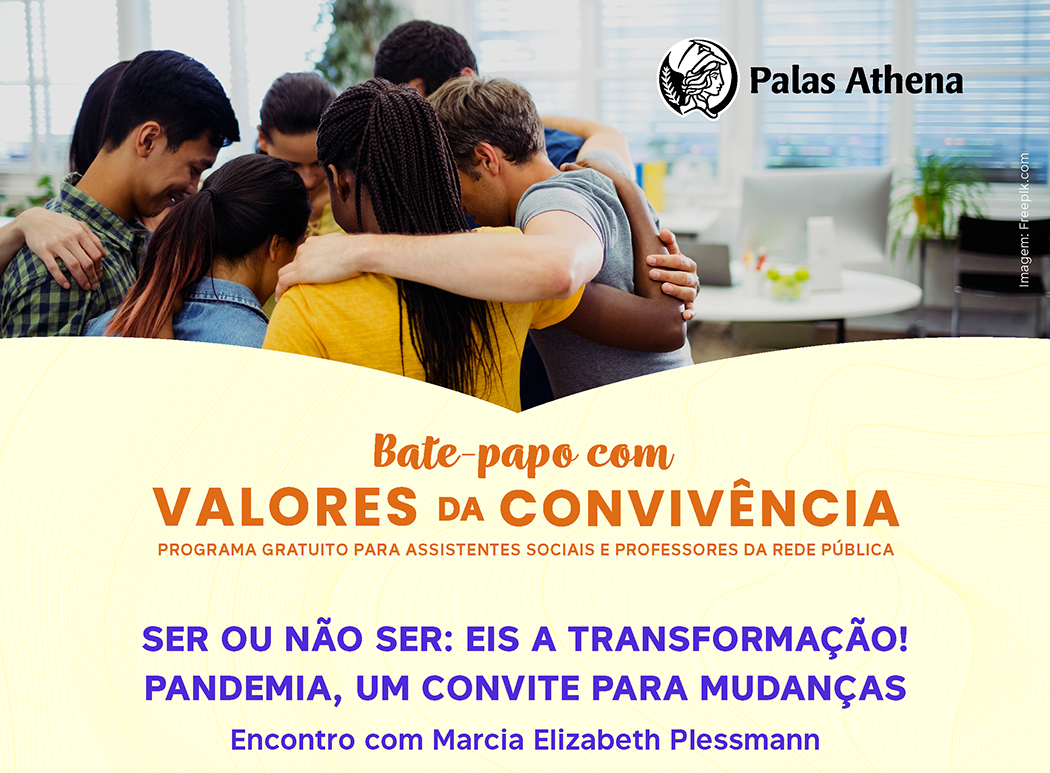 Palas Athena

Imagem: Freepik.com

Bate-papo com
VALORES DA CONVIVÊNCIA
PROGRAMA GRATUITO PARA ASSISTENTES SOCIAIS E PROFESSORES DA REDE PÚBLICA

SER OU NÃO SER: EIS A TRANSFORMAÇÃO!
PANDEMIA, UM CONVITE PARA MUDANÇAS
Encontro com Marcia Elizabeth Plessmann